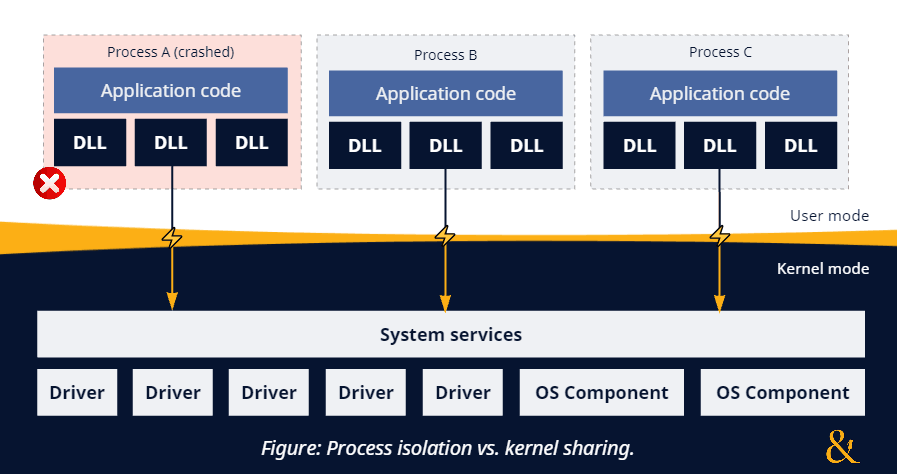 Process A (crashed)
Application code
DLL DLL DLL

Process B
Application code
DLL DLL DLL

Process C
Application code
DLL DLL DLL

User mode

Kernel mode

System services

Driver Driver Driver Driver Driver OS Component OS Component

Figure: Process isolation vs. kernel sharing.

&